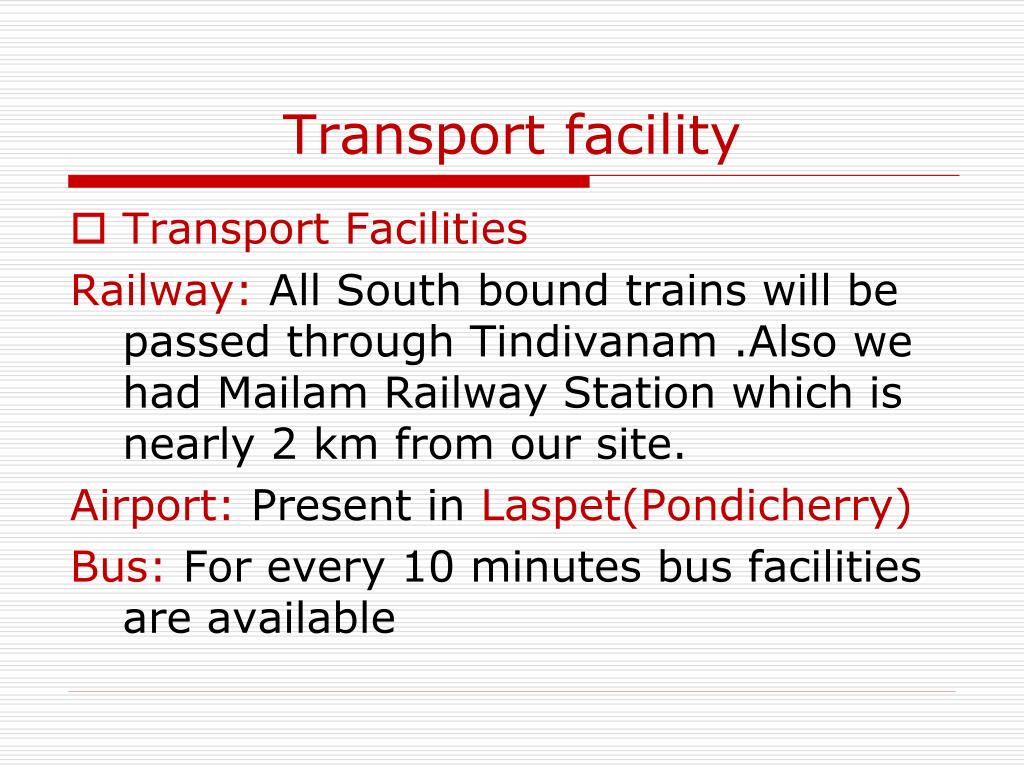 Transport facility

Transport Facilities

Railway: All South bound trains will be passed through Tindivanam .Also we had Mailam Railway Station which is nearly 2 km from our site.

Airport: Present in Laspet(Pondicherry)

Bus: For every 10 minutes bus facilities are available